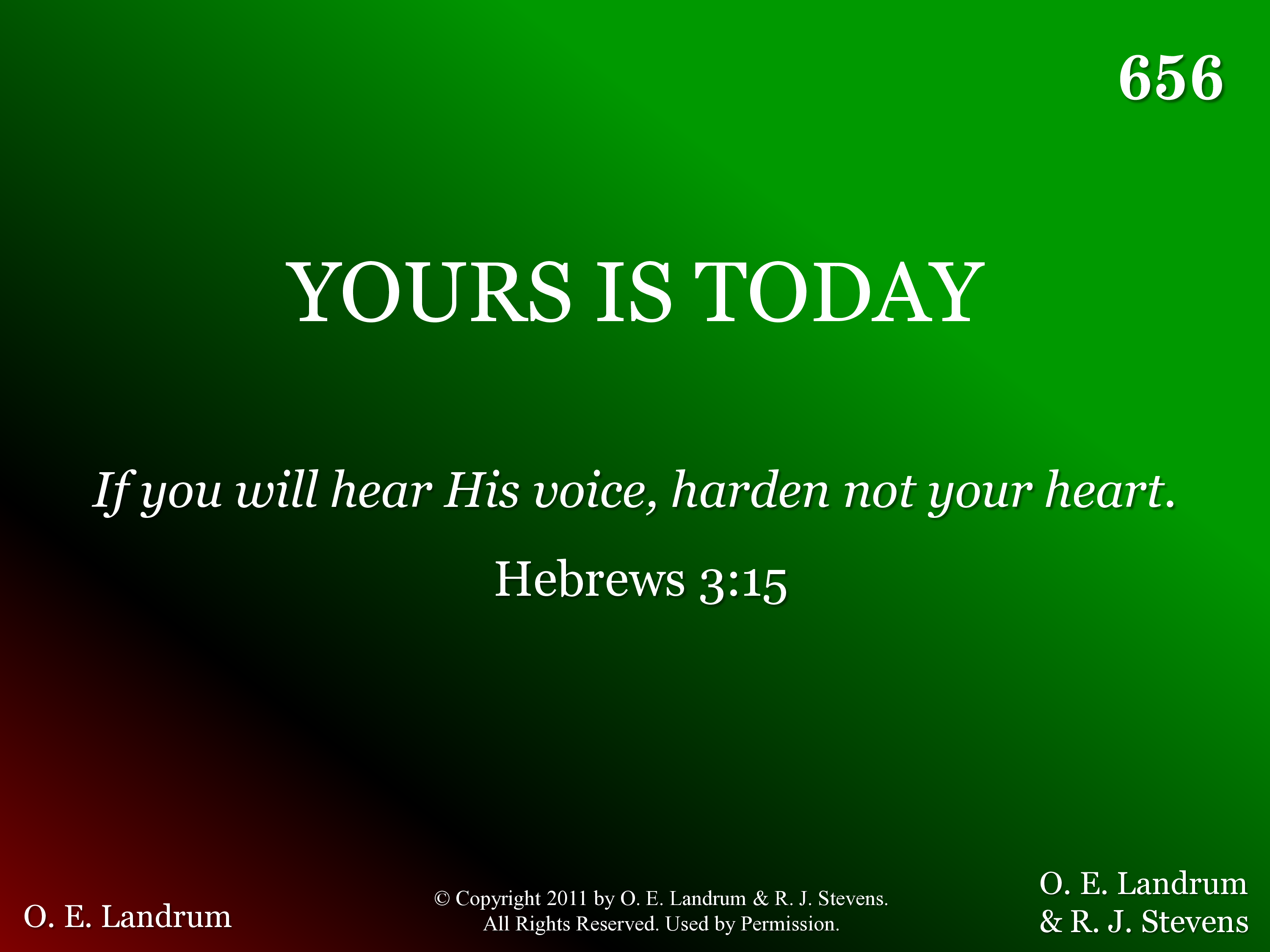 656

YOURS IS TODAY

If you will hear His voice, harden not your heart.

Hebrews 3:15

O. E. Landrum

© Copyright 2011 by O. E. Landrum & R. J. Stevens.
All Rights Reserved. Used by Permission.

O. E. Landrum
& R. J. Stevens